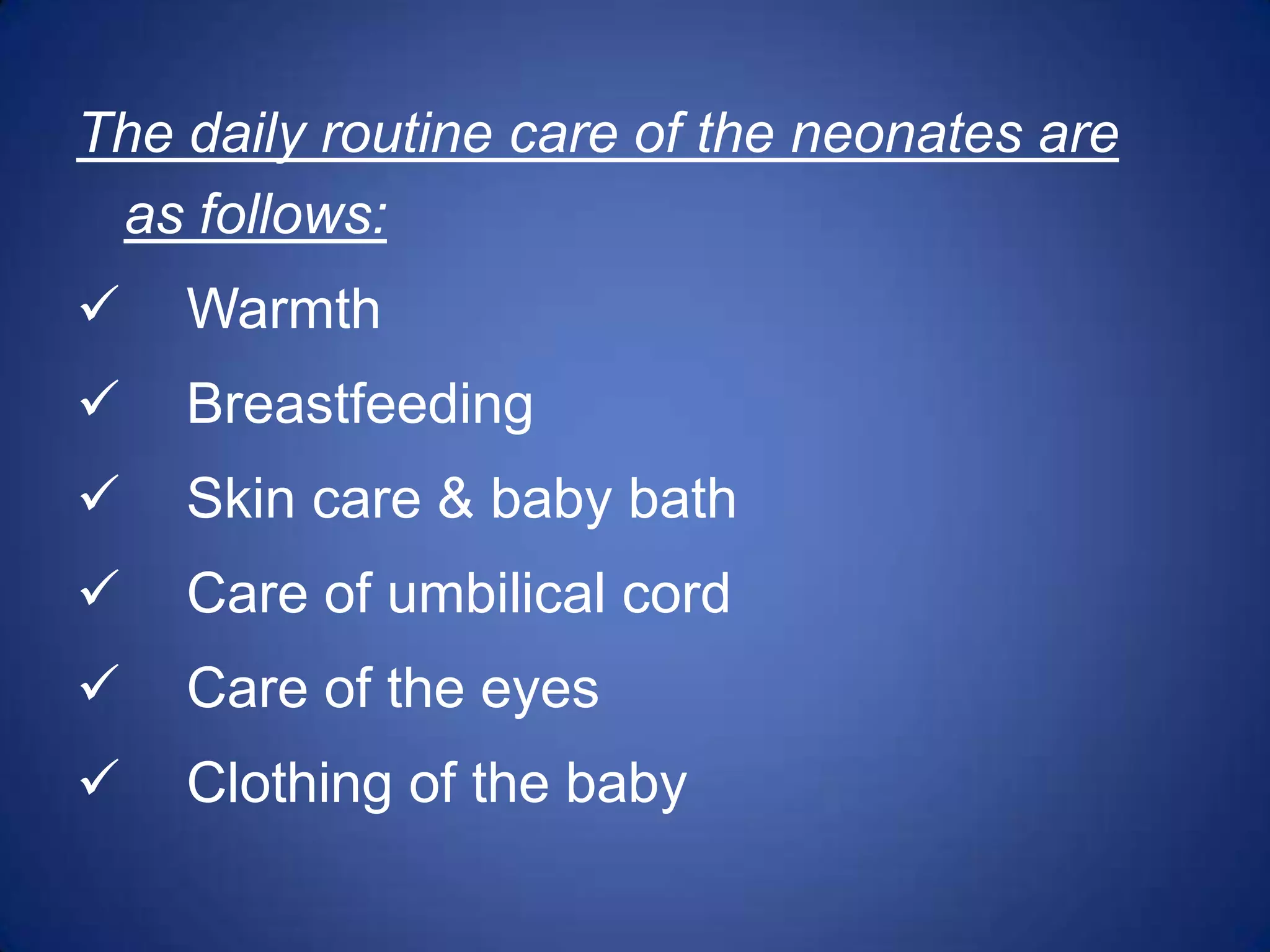 The daily routine care of the neonates are as follows:

✓ Warmth
✓ Breastfeeding
✓ Skin care & baby bath
✓ Care of umbilical cord
✓ Care of the eyes
✓ Clothing of the baby